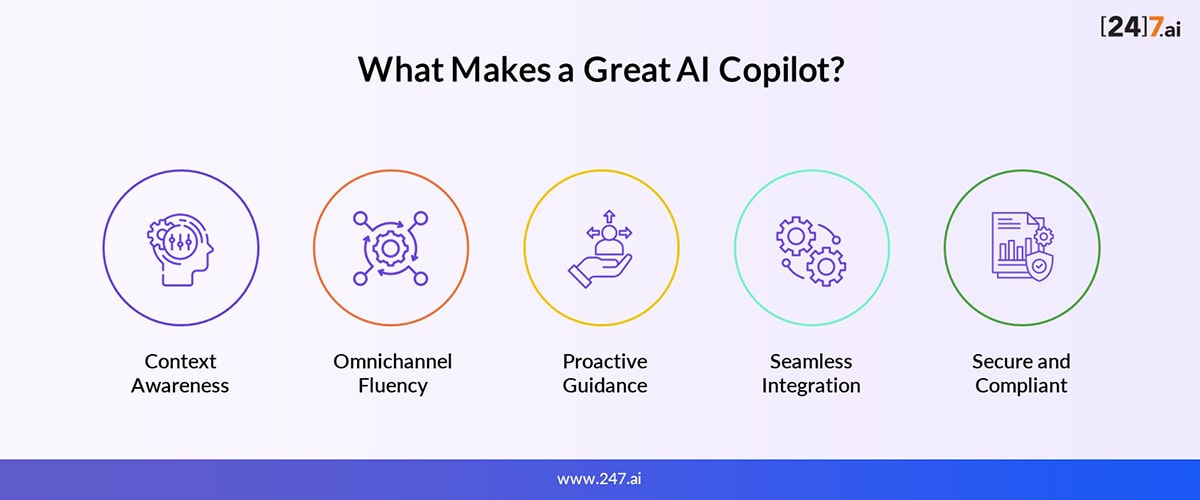 [24]7.ai

What Makes a Great AI Copilot?

Context Awareness

Omnichannel Fluency

Proactive Guidance

Seamless Integration

Secure and Compliant

www.247.ai